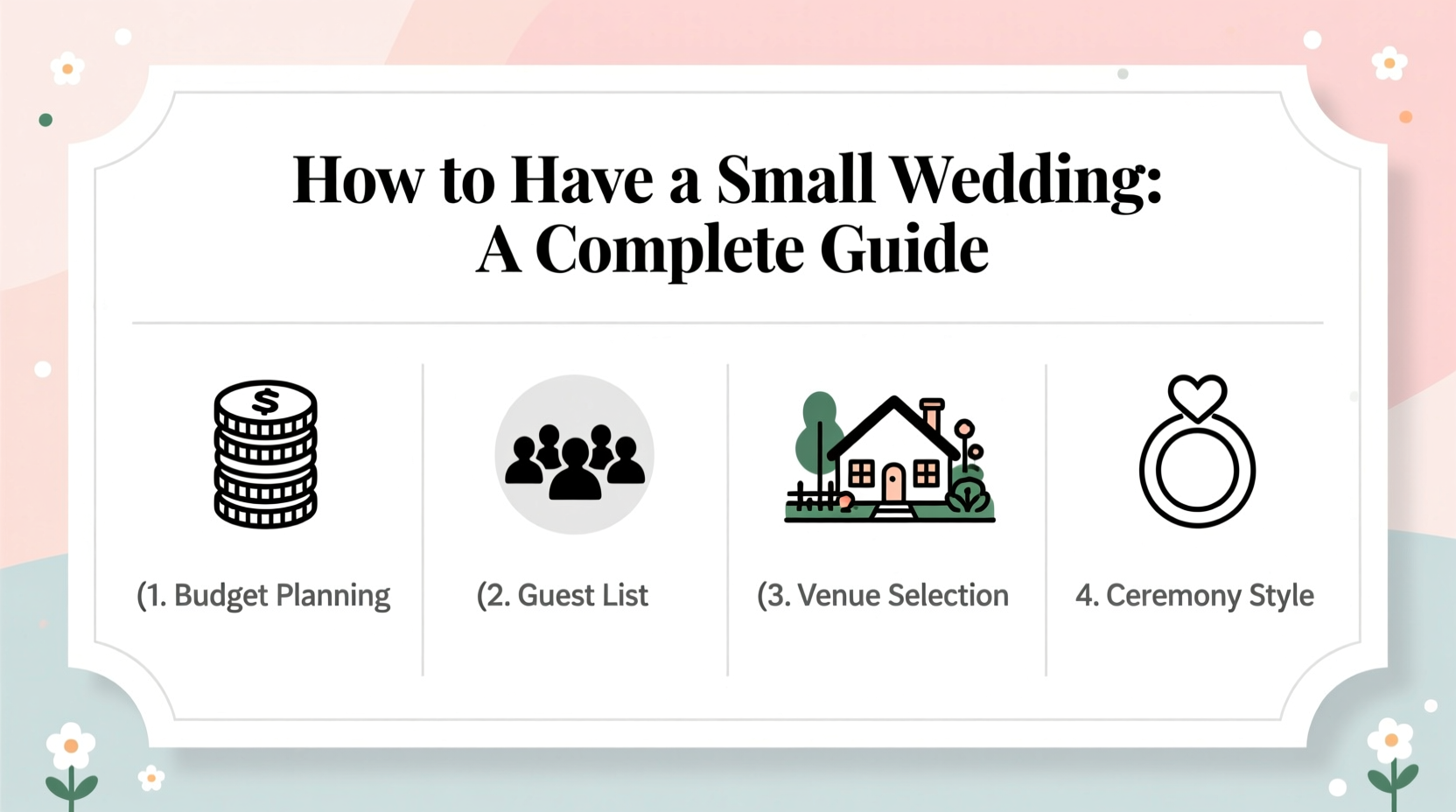 How to Have a Small Wedding: A Complete Guide

$

(1. Budget Planning

(2. Guest List

(3. Venue Selection

4. Ceremony Style